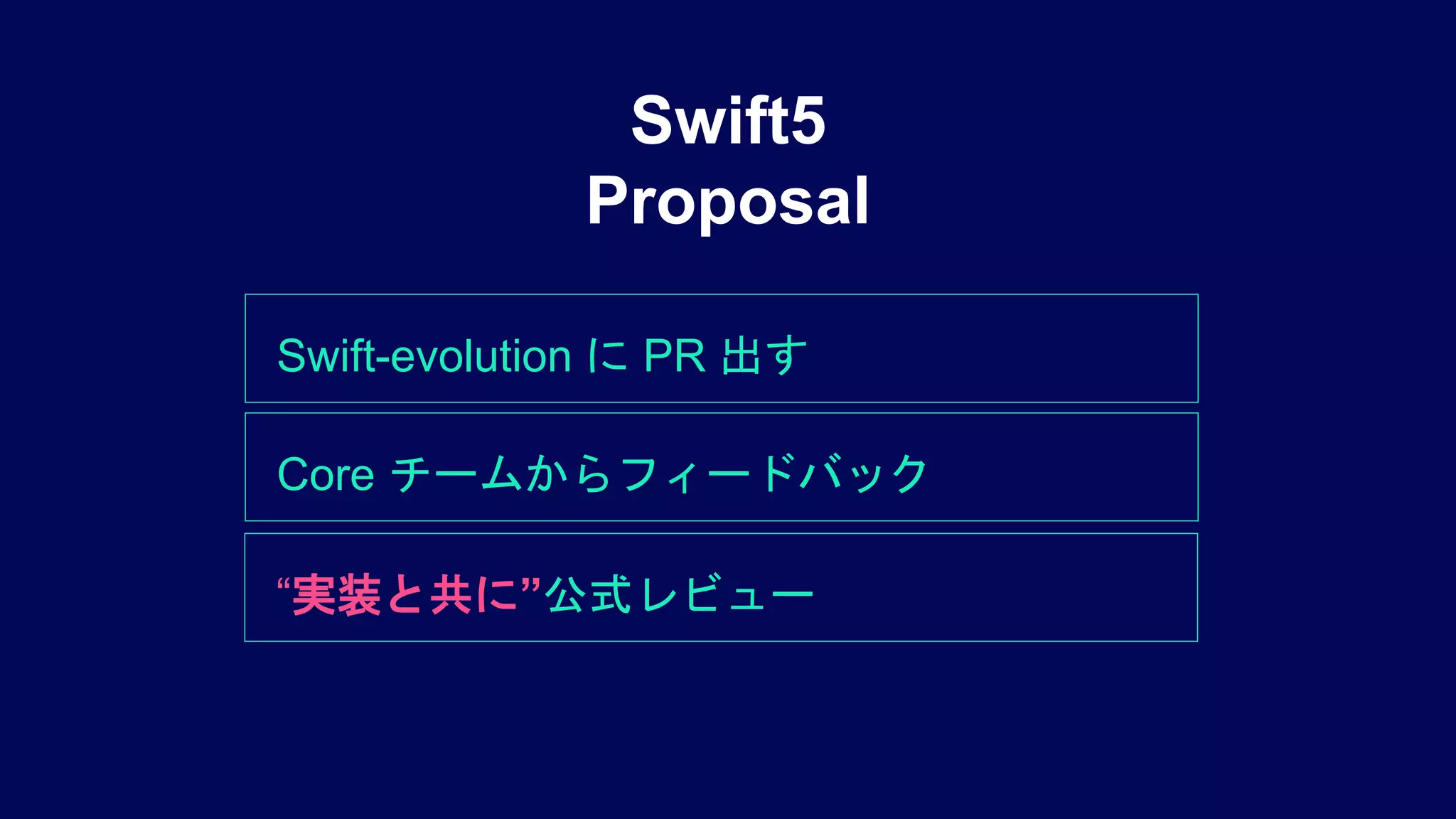 Swift5
Proposal

Swift-evolution に PR 出す

Core チームからフィードバック

“実装と共に”公式レビュー